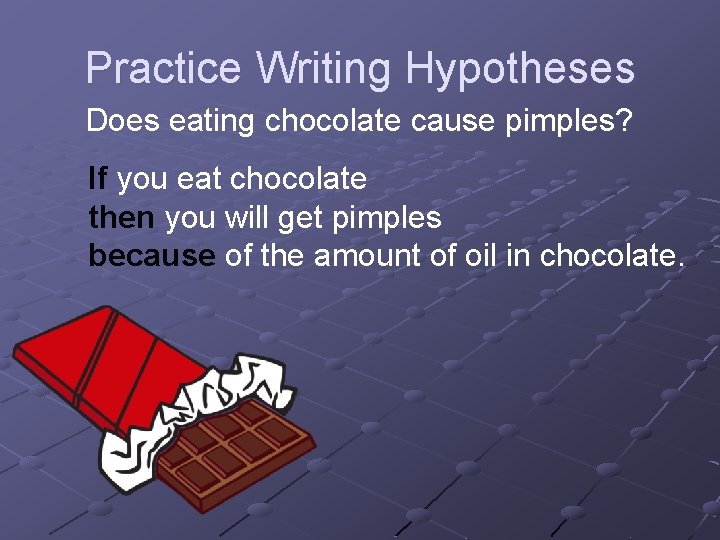 Practice Writing Hypotheses

Does eating chocolate cause pimples?

If you eat chocolate
then you will get pimples
because of the amount of oil in chocolate.